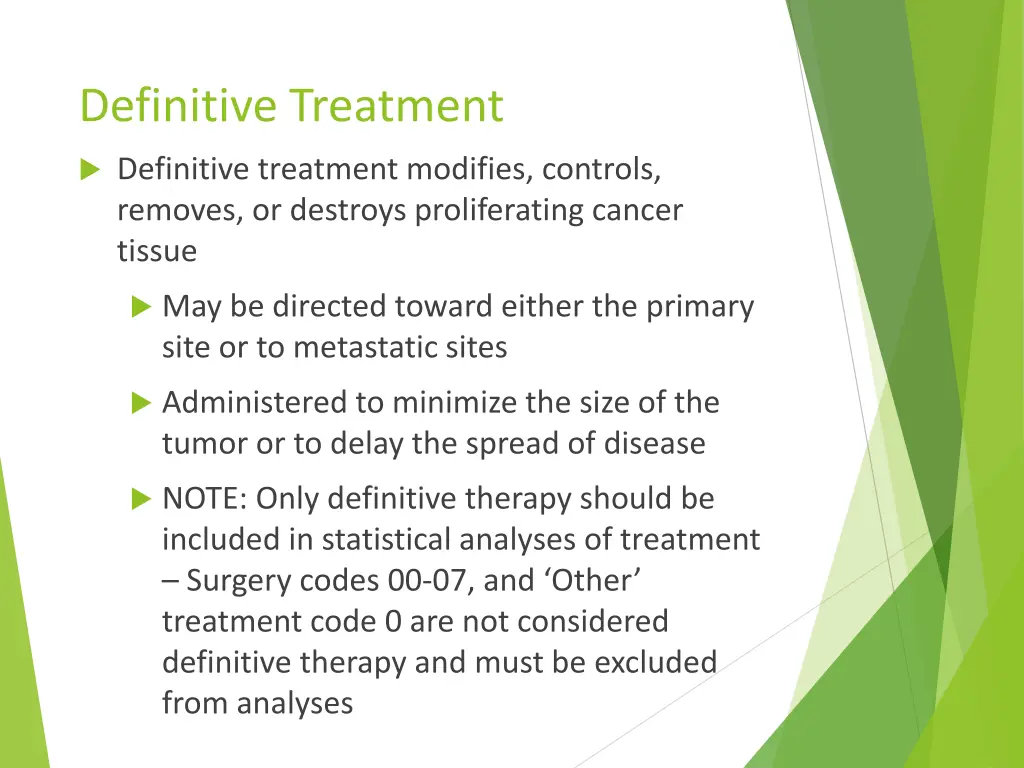 Definitive Treatment

Definitive treatment modifies, controls, removes, or destroys proliferating cancer tissue

May be directed toward either the primary site or to metastatic sites

Administered to minimize the size of the tumor or to delay the spread of disease

NOTE: Only definitive therapy should be included in statistical analyses of treatment – Surgery codes 00-07, and ‘Other’ treatment code 0 are not considered definitive therapy and must be excluded from analyses